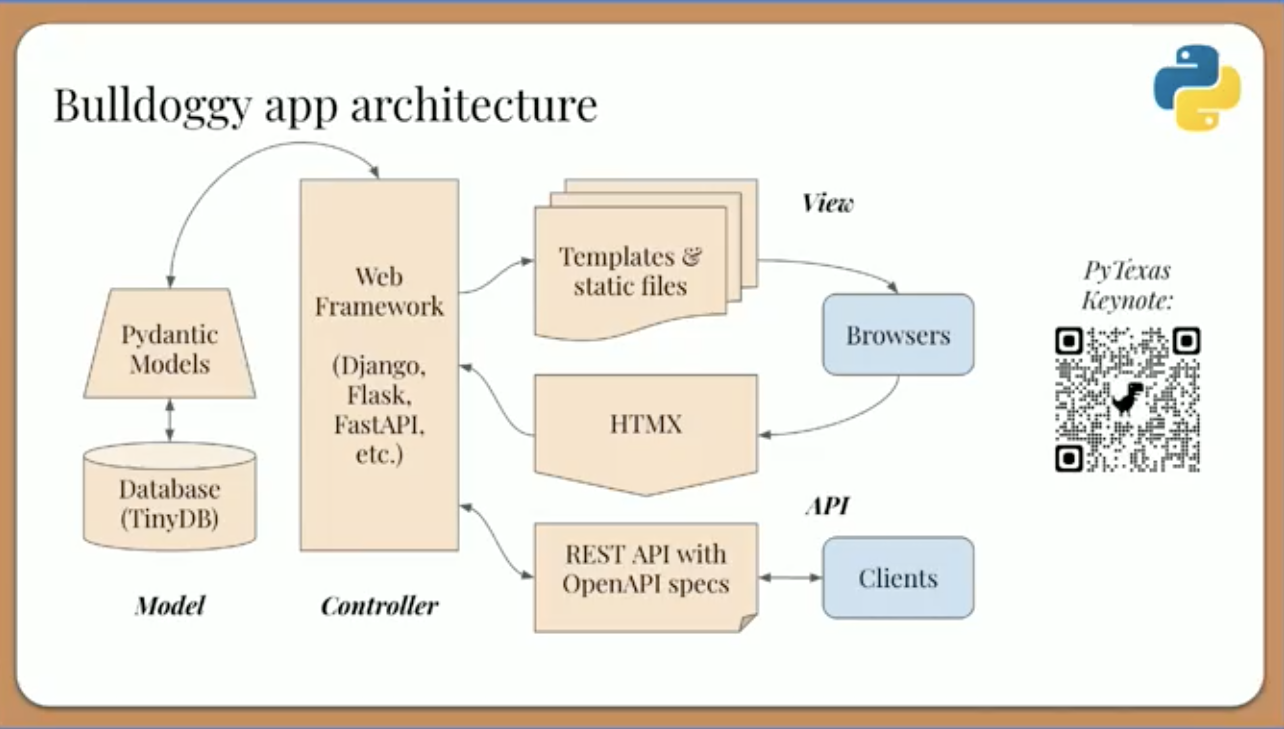 Bulldoggy app architecture

Pydantic Models

Database (TinyDB)

Model

Web Framework

(Django, Flask, FastAPI, etc.)

Controller

View

Templates & static files

Browsers

HTMX

API

REST API with OpenAPI specs

Clients

PyTexas Keynote: